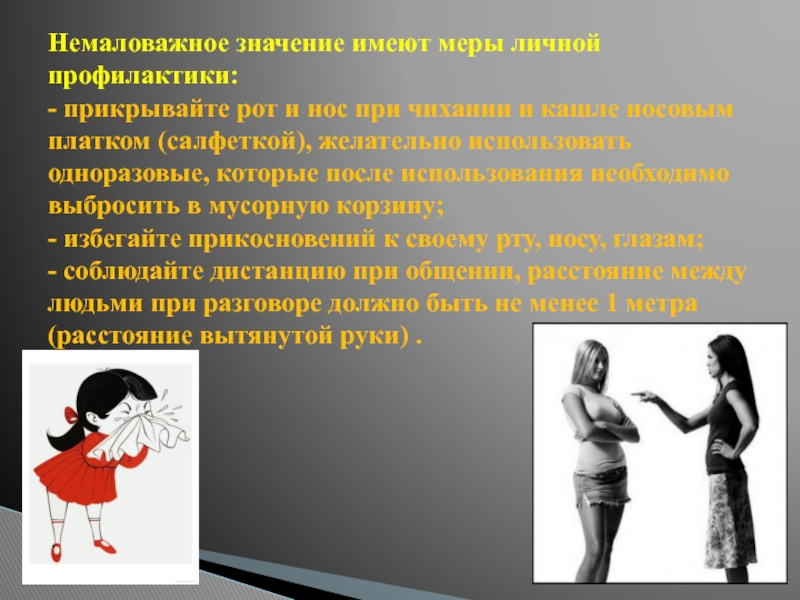 Немаловажное значение имеют меры личной профилактики:
- прикрывайте рот и нос при чихании и кашле носовым платком (салфеткой), желательно использовать одноразовые, которые после использования необходимо выбросить в мусорную корзину;
- избегайте прикосновений к своему рту, носу, глазам;
- соблюдайте дистанцию при общении, расстояние между людьми при разговоре должно быть не менее 1 метра (расстояние вытянутой руки) .